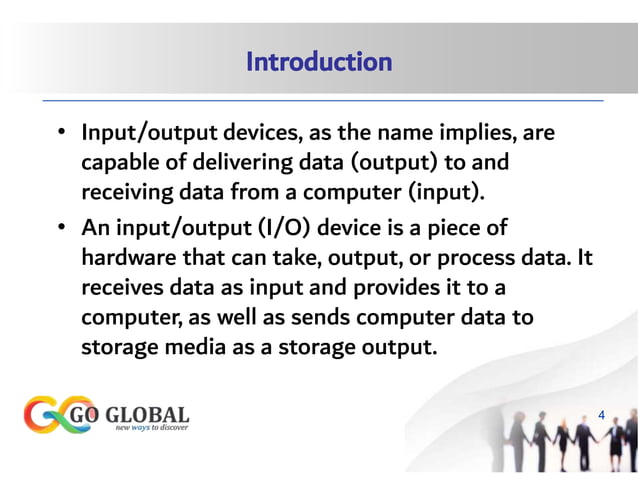 Introduction

• Input/output devices, as the name implies, are capable of delivering data (output) to and receiving data from a computer (input).

• An input/output (I/O) device is a piece of hardware that can take, output, or process data. It receives data as input and provides it to a computer, as well as sends computer data to storage media as a storage output.

GO GLOBAL
new ways to discover

4